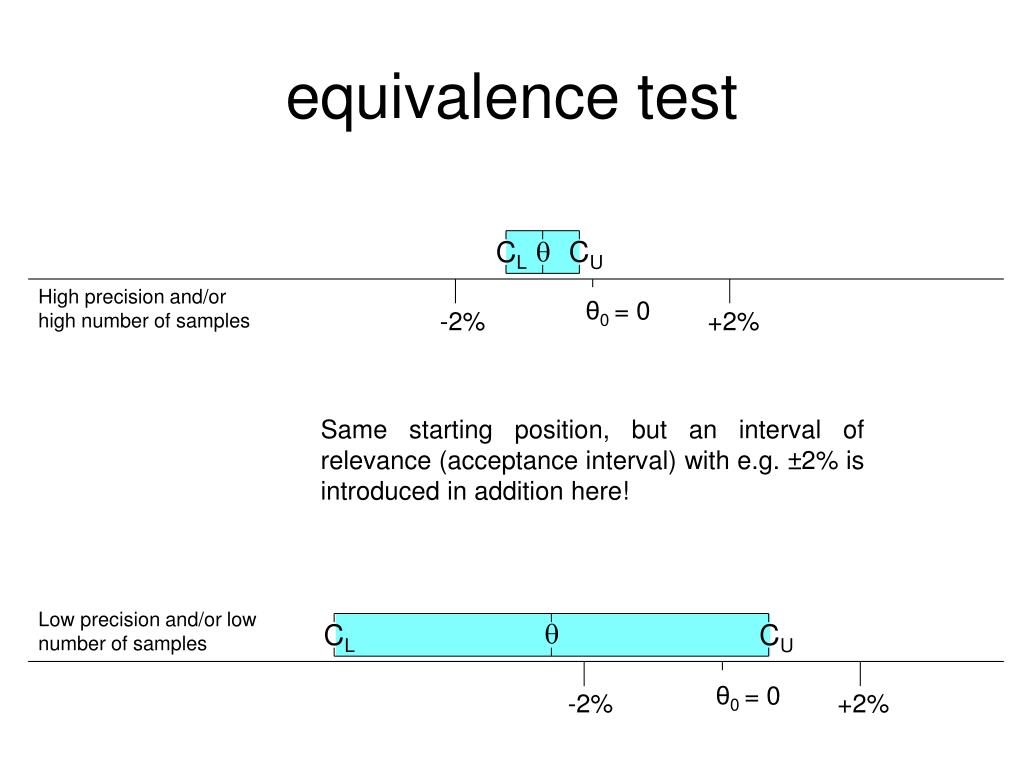 equivalence test

$C_L$ $\theta$ $C_U$

High precision and/or high number of samples

-2%

$\theta_0 = 0$

+2%

Same starting position, but an interval of relevance (acceptance interval) with e.g. ±2% is introduced in addition here!

Low precision and/or low number of samples

$C_L$ $\theta$ $C_U$

-2%

$\theta_0 = 0$

+2%